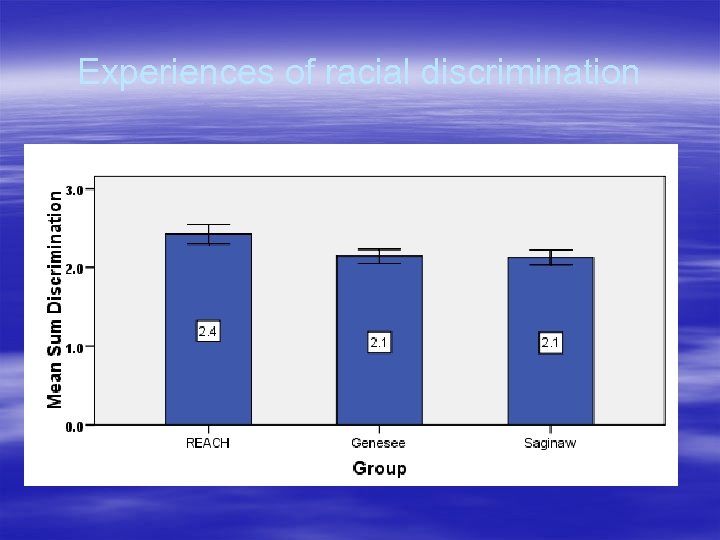 Experiences of racial discrimination

Mean Sum Discrimination

3.0
2.0
1.0
0.0

2.4
2.1
2.1

REACH
Genesee
Saginaw

Group